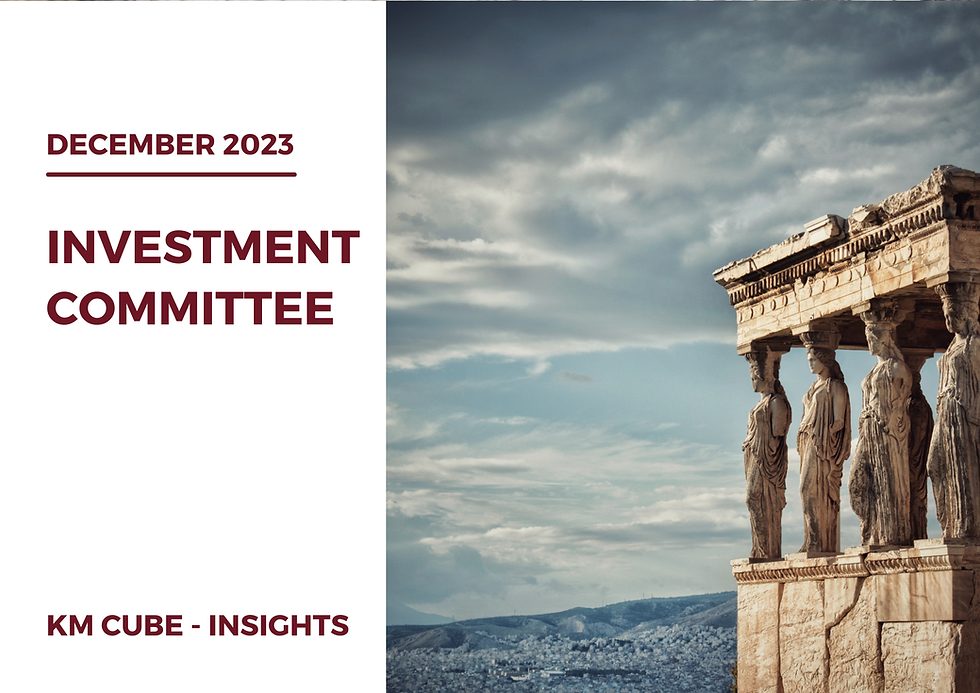 DECEMBER 2023

INVESTMENT COMMITTEE

KM CUBE - INSIGHTS